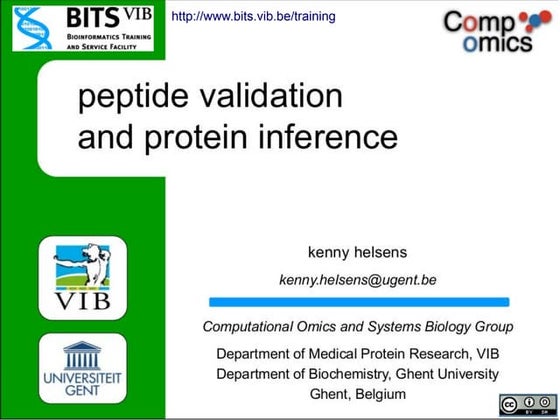 BITS VIB
BIOINFORMATICS TRAINING AND SERVICE FACILITY

http://www.bits.vib.be/training

Comp omics

peptide validation and protein inference

VIB

UNIVERSITEIT GENT

kenny helsens

kenny.helsens@ugent.be

Computational Omics and Systems Biology Group

Department of Medical Protein Research, VIB
Department of Biochemistry, Ghent University
Ghent, Belgium

cc BY SA